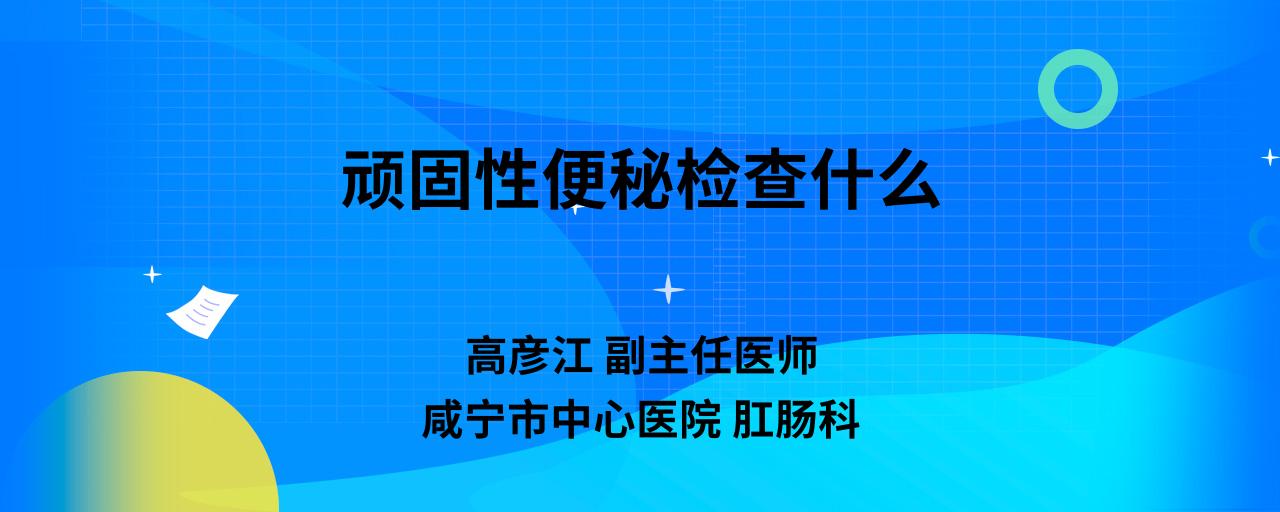 顽固性便秘检查什么

高彦江 副主任医师
咸宁市中心医院 肛肠科